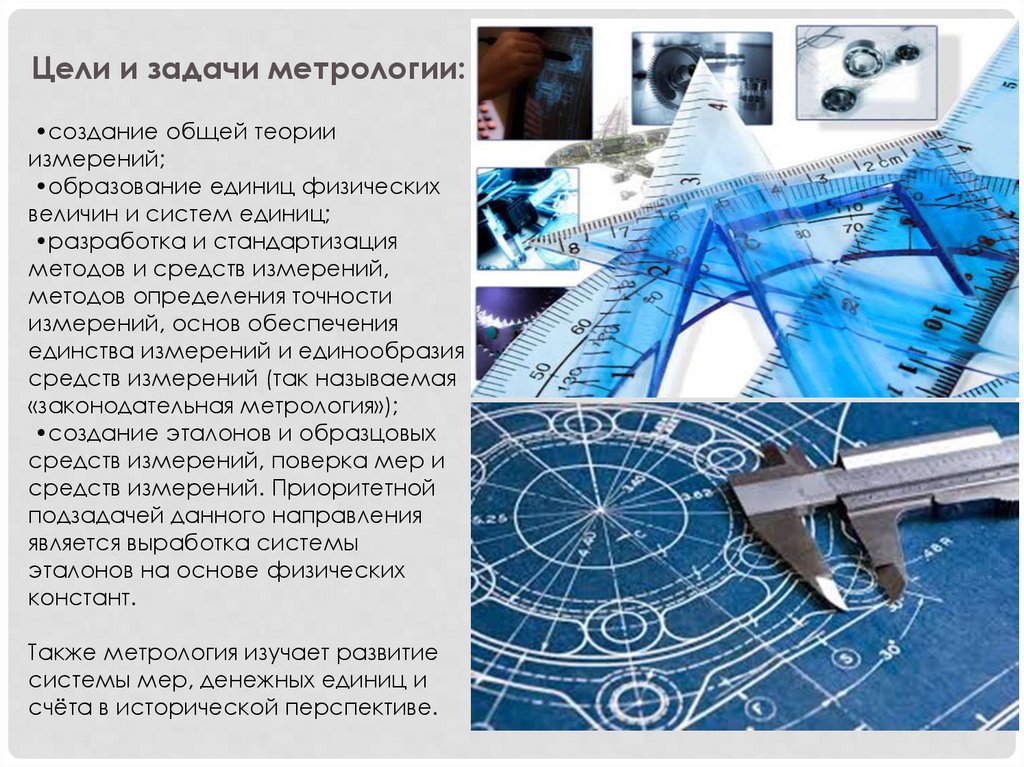 Цели и задачи метрологии:

•создание общей теории измерений;
•образование единиц физических величин и систем единиц;
•разработка и стандартизация методов и средств измерений, методов определения точности измерений, основ обеспечения единства измерений и единообразия средств измерений (так называемая «законодательная метрология»);
•создание эталонов и образцовых средств измерений, поверка мер и средств измерений. Приоритетной подзадачей данного направления является выработка системы эталонов на основе физических констант.

Также метрология изучает развитие системы мер, денежных единиц и счёта в исторической перспективе.